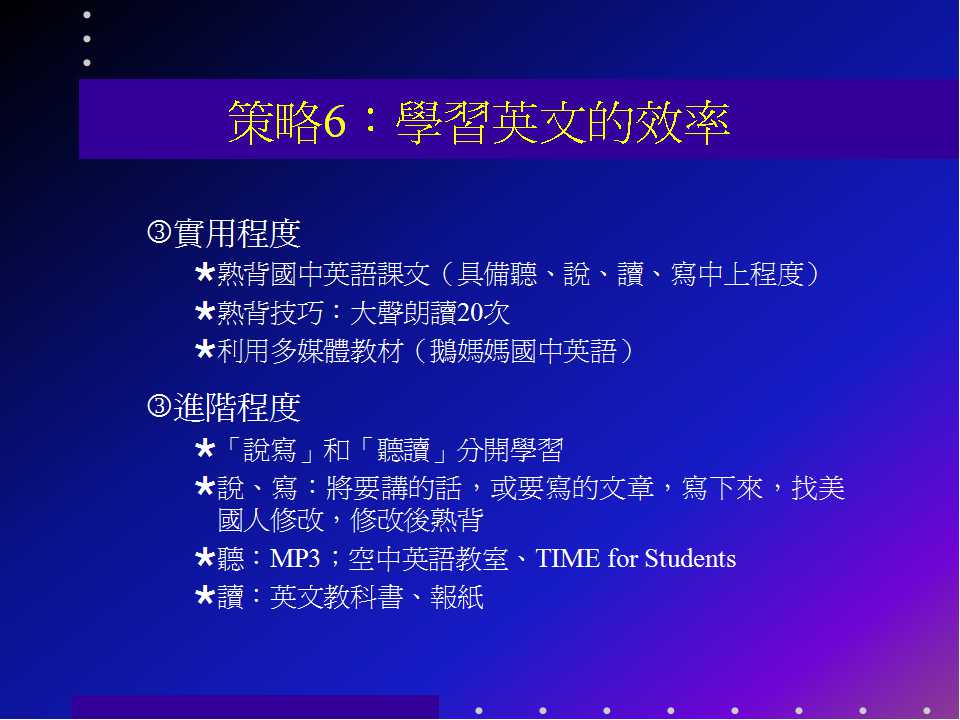 策略6：學習英文的效率

③實用程度

*熟背國中英語課文（具備聽、說、讀、寫中上程度）

*熟背技巧：大聲朗讀20次

*利用多媒體教材（鵝媽媽國中英語）

③進階程度

*「說寫」和「聽讀」分開學習

*說、寫：將要講的話，或要寫的文章，寫下來，找美國人修改，修改後熟背

*聽：MP3；空中英語教室、TIME for Students

*讀：英文教科書、報紙